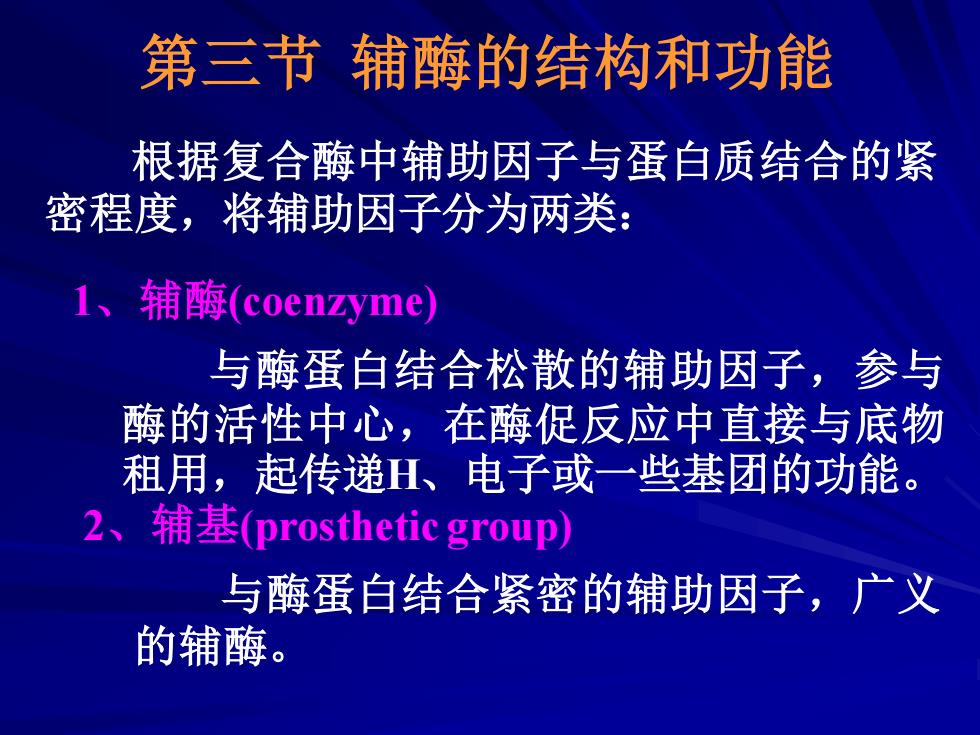 第三节 辅酶的结构和功能

根据复合酶中辅助因子与蛋白质结合的紧密程度，将辅助因子分为两类：

1、辅酶(coenzyme)

与酶蛋白结合松散的辅助因子，参与酶的活性中心，在酶促反应中直接与底物租用，起传递H、电子或一些基团的功能。

2、辅基(prosthetic group)

与酶蛋白结合紧密的辅助因子，广义的辅酶。